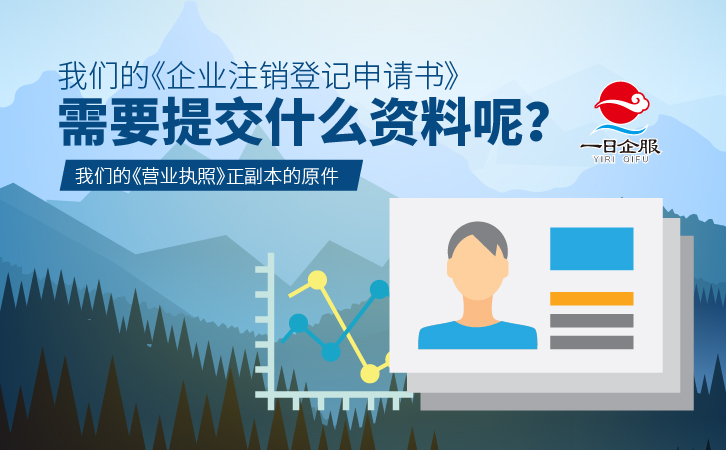 我们的《企业注销登记申请书》
需要提交什么资料呢?
我们的《营业执照》正副本的原件

一日企服
YIRI QIFU